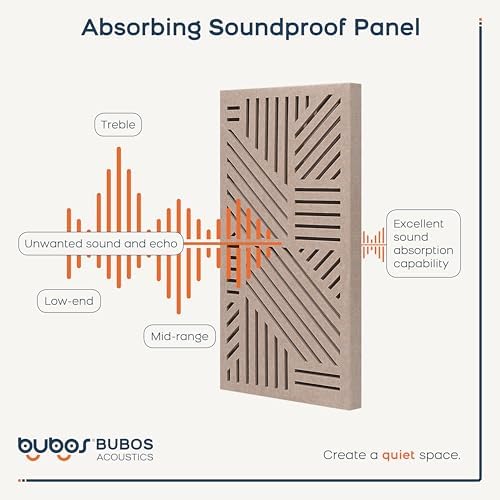 Absorbing Soundproof Panel

Treble

Unwanted sound and echo

Low-end

Mid-range

Excellent sound absorption capability

bubos BUBOS ACOUSTICS

Create a quiet space.